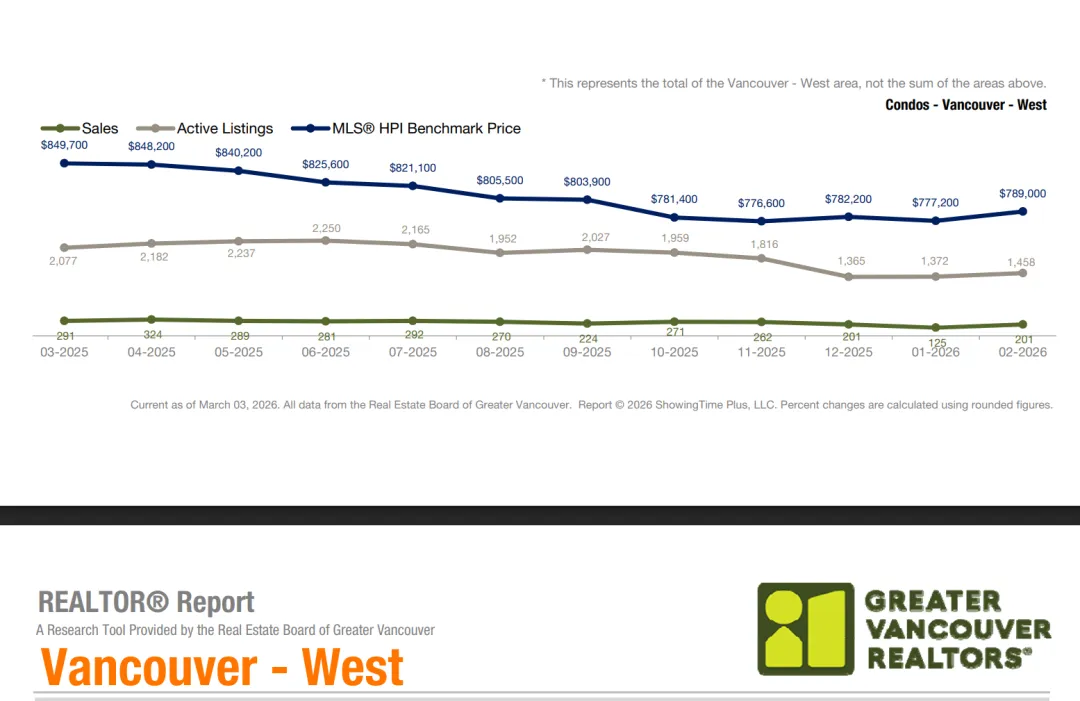 * This represents the total of the Vancouver - West area, not the sum of the areas above.

Condos - Vancouver - West

Sales  Active Listings  MLS® HPI Benchmark Price

$849,700 $848,200 $840,200 $825,600 $821,100 $805,500 $803,900 $781,400 $776,600 $782,200 $777,200 $789,000

2,077 2,182 2,237 2,250 2,165 1,952 2,027 1,959 1,816 1,365 1,372 1,458

291 324 289 281 292 270 224 271 262 201 125 201

03-2025 04-2025 05-2025 06-2025 07-2025 08-2025 09-2025 10-2025 11-2025 12-2025 01-2026 02-2026

Current as of March 03, 2026. All data from the Real Estate Board of Greater Vancouver. Report © 2026 ShowingTime Plus, LLC. Percent changes are calculated using rounded figures.

REALTOR® Report
A Research Tool Provided by the Real Estate Board of Greater Vancouver
Vancouver - West

GREATER VANCOUVER REALTORS®